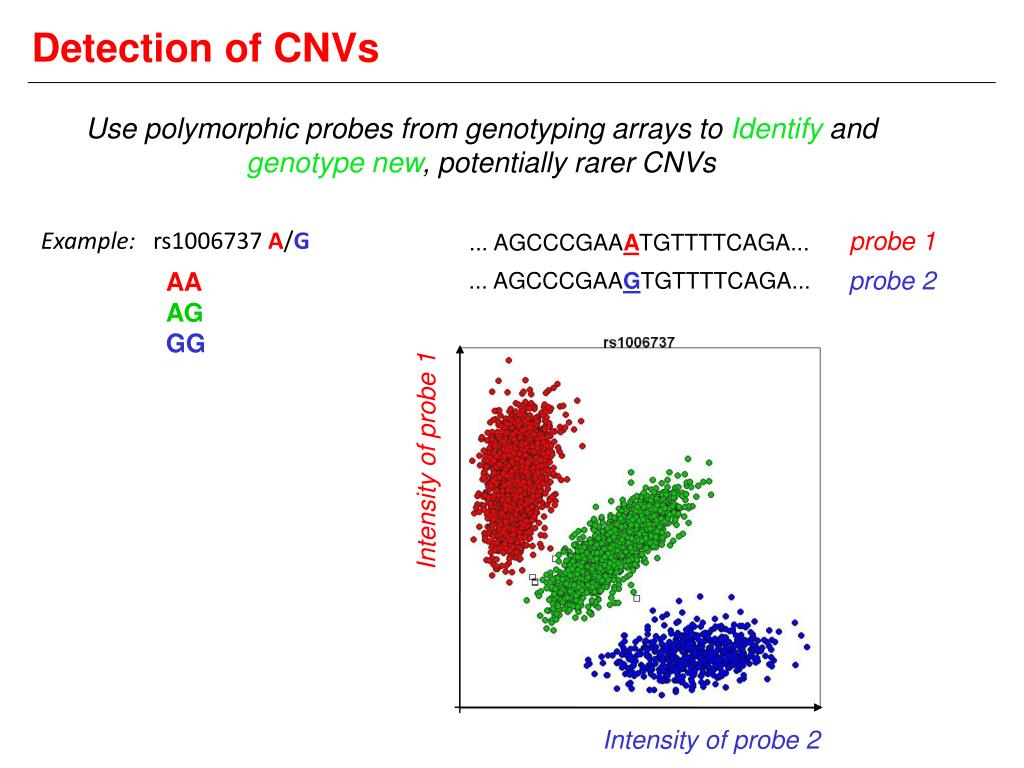 Detection of CNVs

Use polymorphic probes from genotyping arrays to Identify and genotype new, potentially rarer CNVs

Example: rs1006737 A/G

AA
AG
GG

... AGCCCGAAATGTTTTCAGA... probe 1

... AGCCCGAAGTGTTTTCAGA... probe 2

rs1006737

Intensity of probe 1

Intensity of probe 2